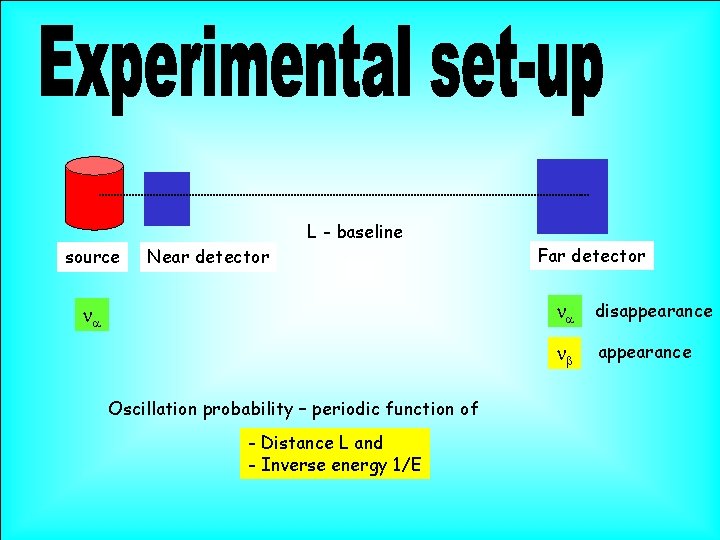 Experimental set-up

L - baseline

source

Near detector

Far detector

$\nu_\alpha$

$\nu_\alpha$ disappearance

$\nu_\beta$ appearance

Oscillation probability – periodic function of

- Distance L and
- Inverse energy 1/E